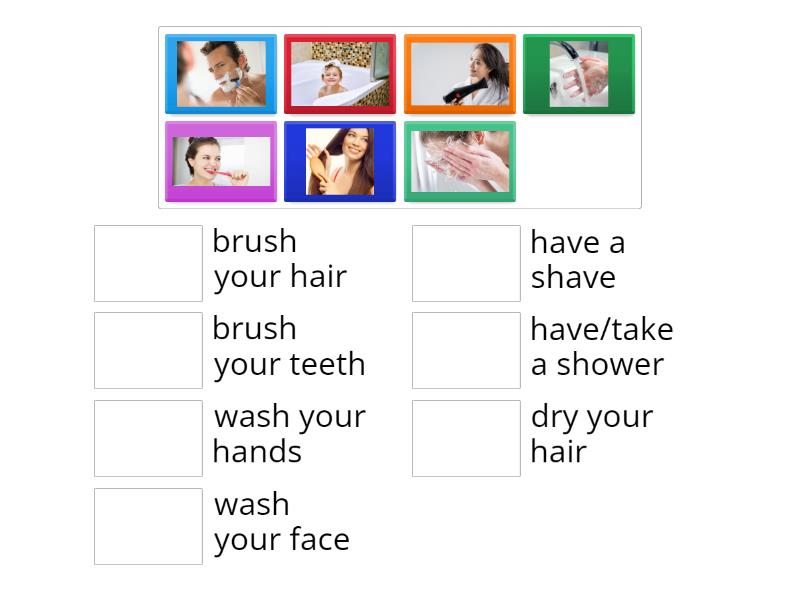 brush your hair

brush your teeth

wash your hands

wash your face

have a shave

have/take a shower

dry your hair